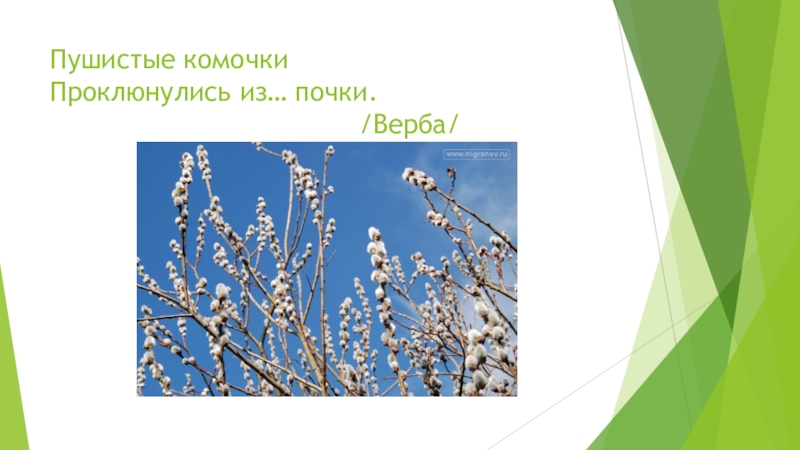 Пушистые комочки
Проклюнулись из… почки.
/Верба/

www.migranov.ru